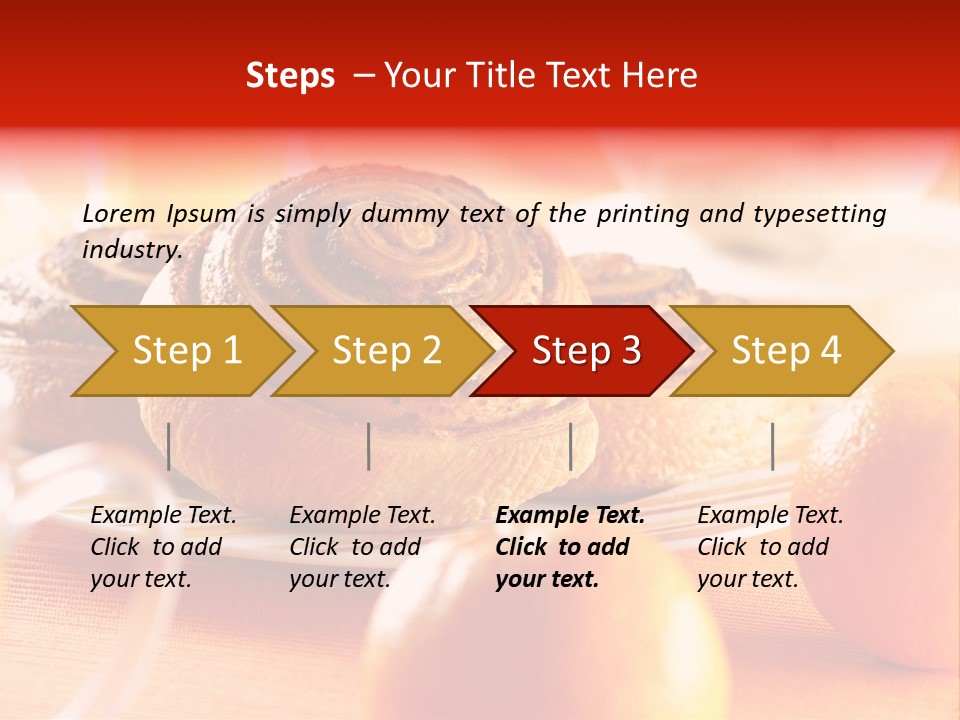 Steps – Your Title Text Here

Lorem Ipsum is simply dummy text of the printing and typesetting industry.

Step 1

Step 2

Step 3

Step 4

Example Text. Click to add your text.

Example Text. Click to add your text.

Example Text. Click to add your text.

Example Text. Click to add your text.